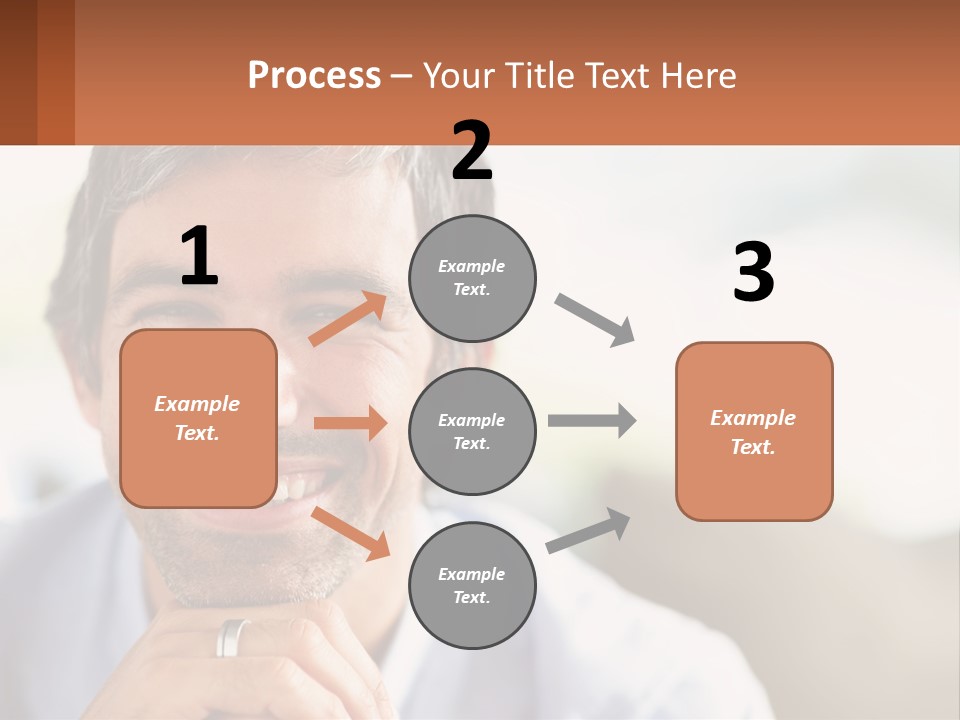 Process – Your Title Text Here

1

Example Text.

2

Example Text.

Example Text.

Example Text.

3

Example Text.